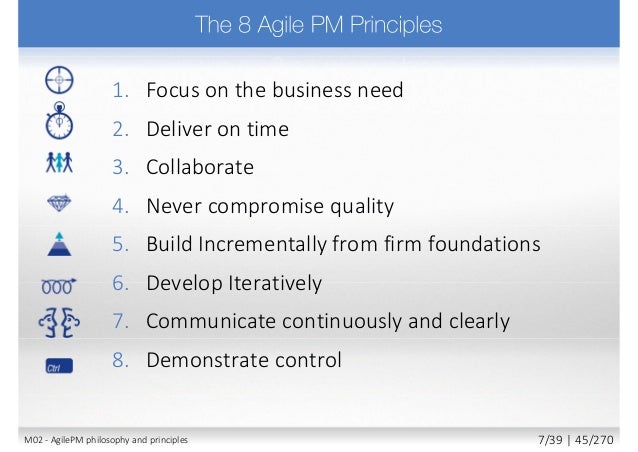 The 8 Agile PM Principles

1. Focus on the business need
2. Deliver on time
3. Collaborate
4. Never compromise quality
5. Build Incrementally from firm foundations
6. Develop Iteratively
7. Communicate continuously and clearly
8. Demonstrate control

Ctrl

M02 - AgilePM philosophy and principles

7/39 | 45/270